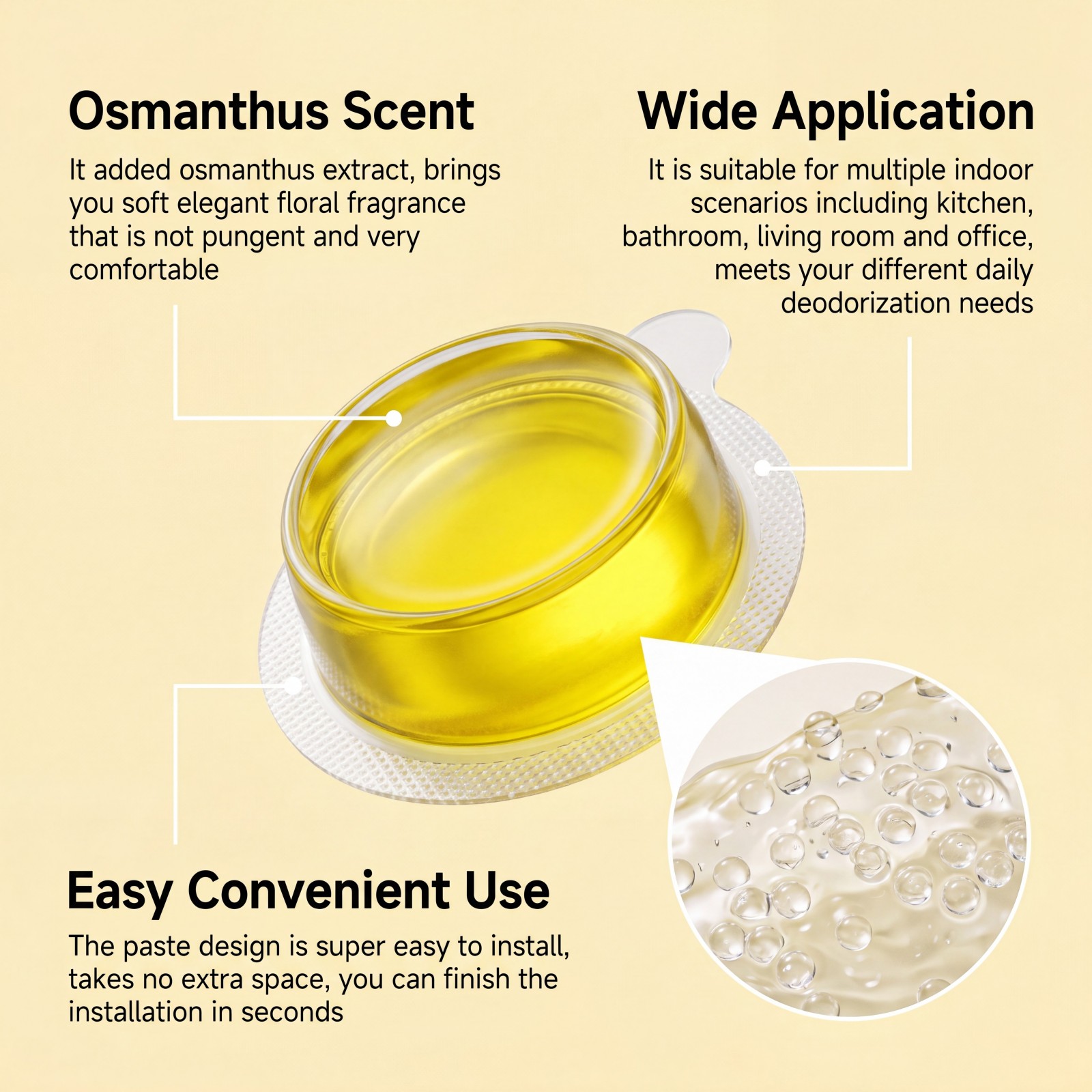 Osmanthus Scent

It added osmanthus extract, brings you soft elegant floral fragrance that is not pungent and very comfortable

Wide Application

It is suitable for multiple indoor scenarios including kitchen, bathroom, living room and office, meets your different daily deodorization needs

Easy Convenient Use

The paste design is super easy to install, takes no extra space, you can finish the installation in seconds